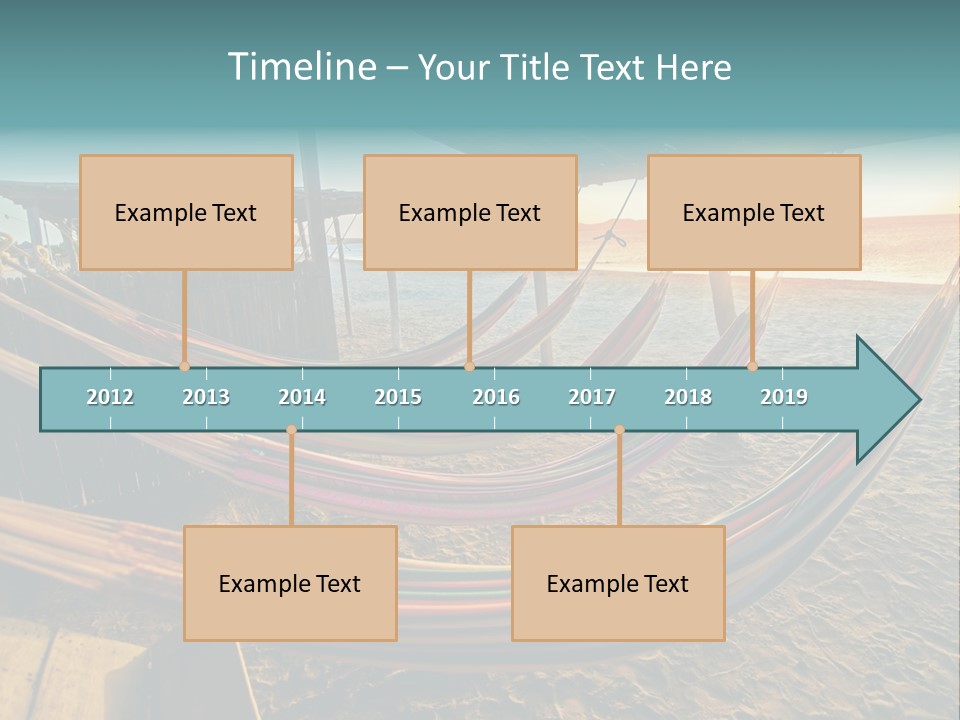 Timeline – Your Title Text Here

Example Text

Example Text

Example Text

2012 2013 2014 2015 2016 2017 2018 2019

Example Text

Example Text